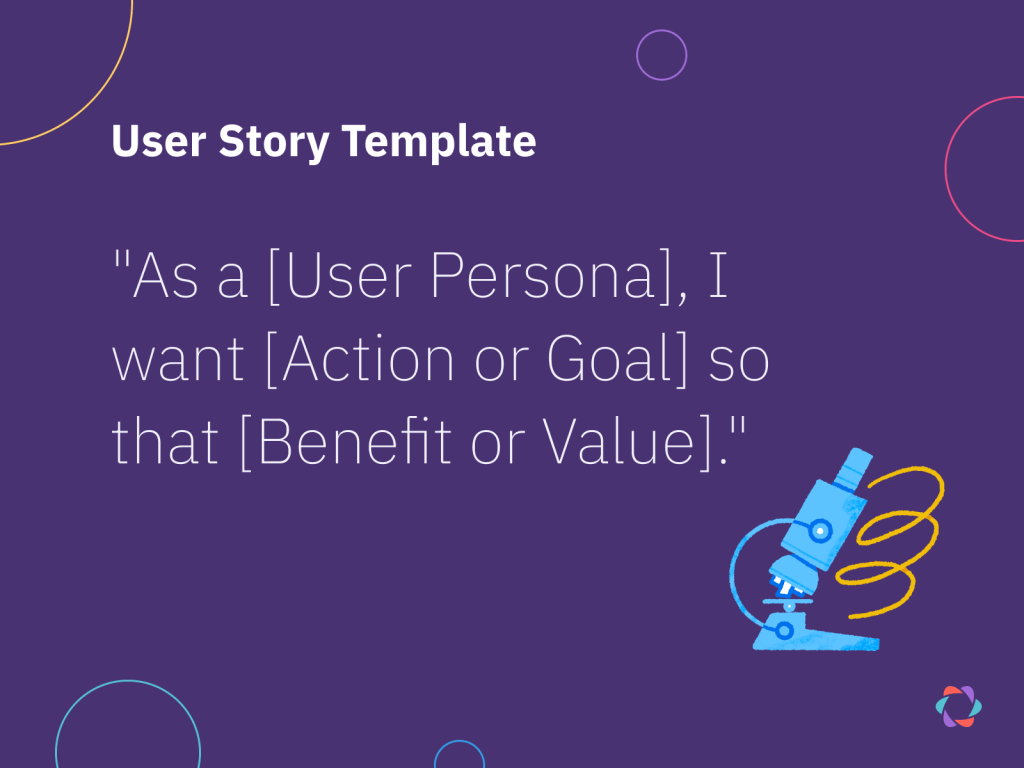 User Story Template

"As a [User Persona], I want [Action or Goal] so that [Benefit or Value]."